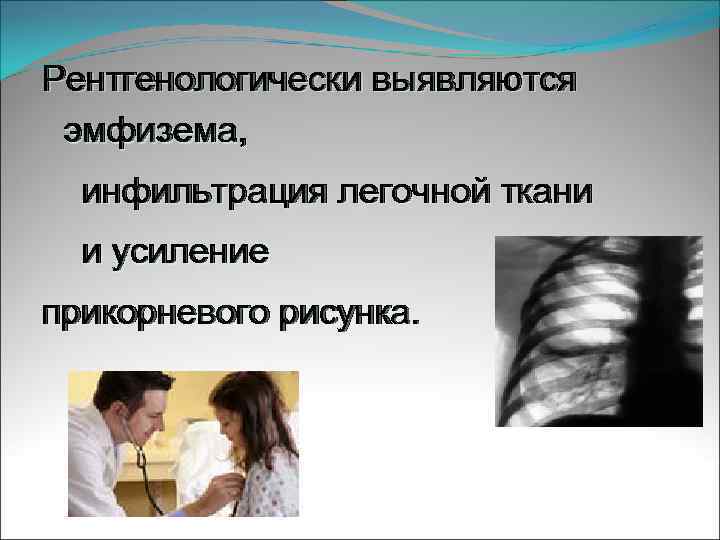 Рентгенологически выявляются эмфизема,

инфильтрация легочной ткани

и усиление

прикорневого рисунка.